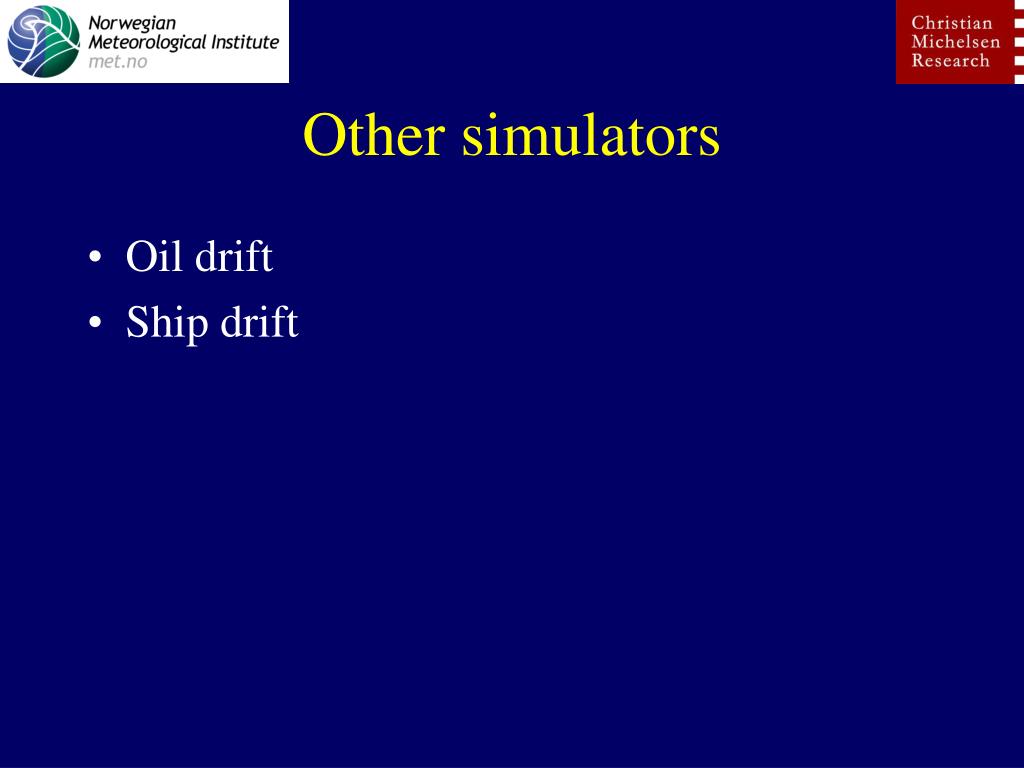 Norwegian
Meteorological Institute
met.no

Christian
Michelsen
Research

Other simulators

• Oil drift
• Ship drift